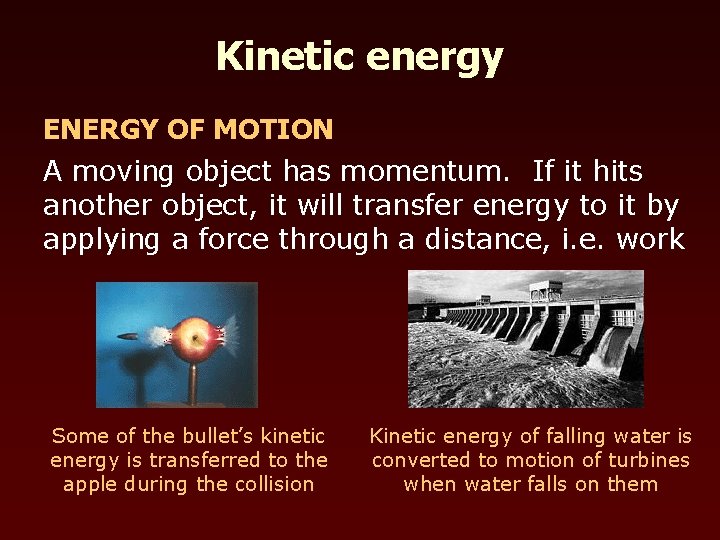 Kinetic energy

ENERGY OF MOTION

A moving object has momentum. If it hits another object, it will transfer energy to it by applying a force through a distance, i.e. work

Some of the bullet's kinetic energy is transferred to the apple during the collision

Kinetic energy of falling water is converted to motion of turbines when water falls on them